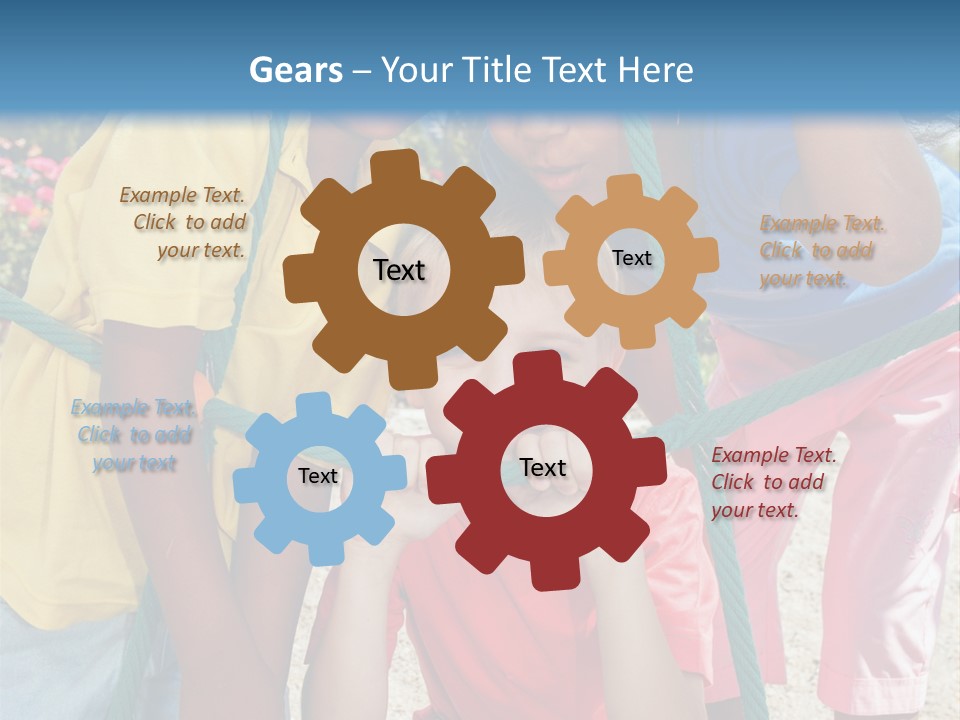 Gears – Your Title Text Here

Example Text. Click to add your text.

Text

Text

Example Text. Click to add your text.

Example Text. Click to add your text

Text

Text

Example Text. Click to add your text.